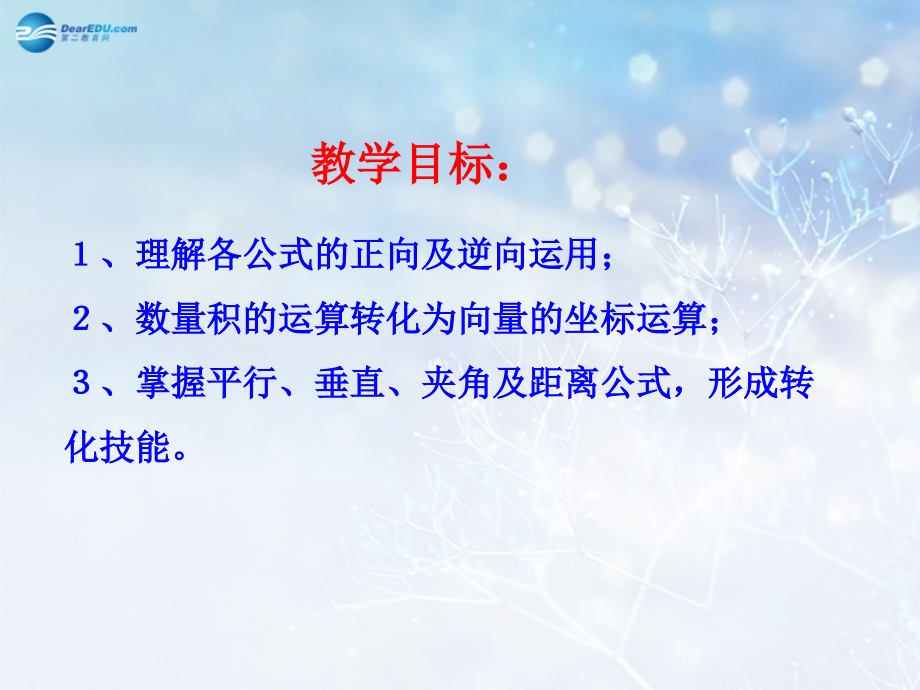 DearEDU.com
第二教育网

教学目标：

１、理解各公式的正向及逆向运用；

２、数量积的运算转化为向量的坐标运算；

３、掌握平行、垂直、夹角及距离公式，形成转化技能。